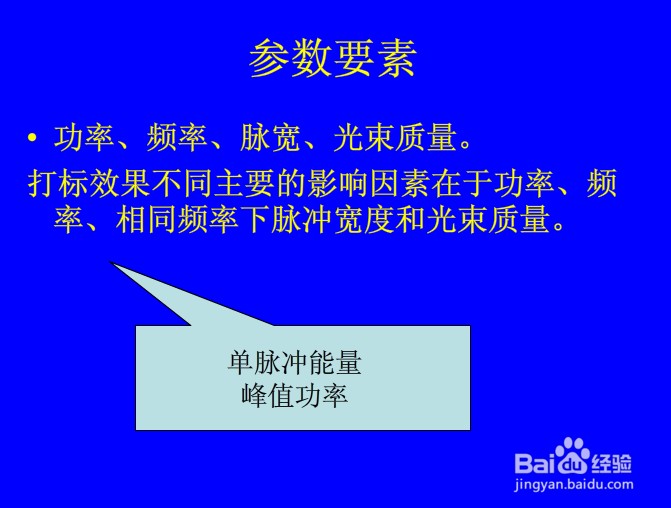 参数要素

• 功率、频率、脉宽、光束质量。

打标效果不同主要的影响因素在于功率、频率、相同频率下脉冲宽度和光束质量。

单脉冲能量
峰值功率

Baidu经验
jingyan.baidu.com